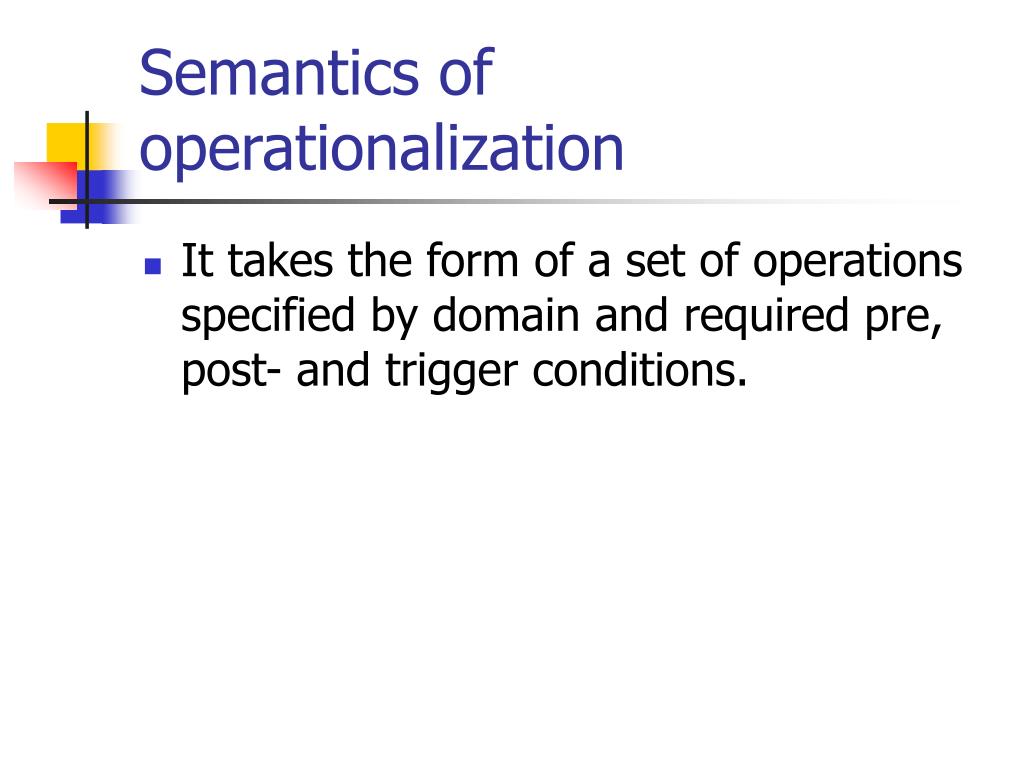 Semantics of operationalization

It takes the form of a set of operations specified by domain and required pre, post- and trigger conditions.